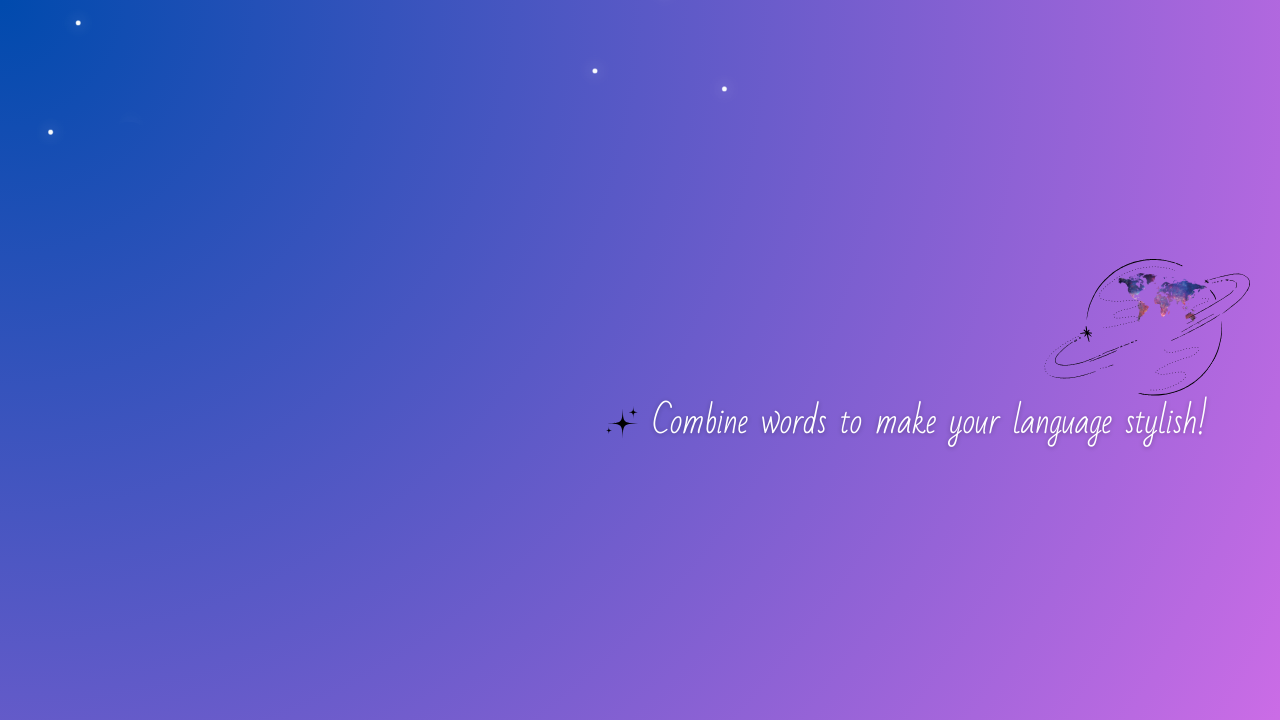 Combine words to make your language stylish!